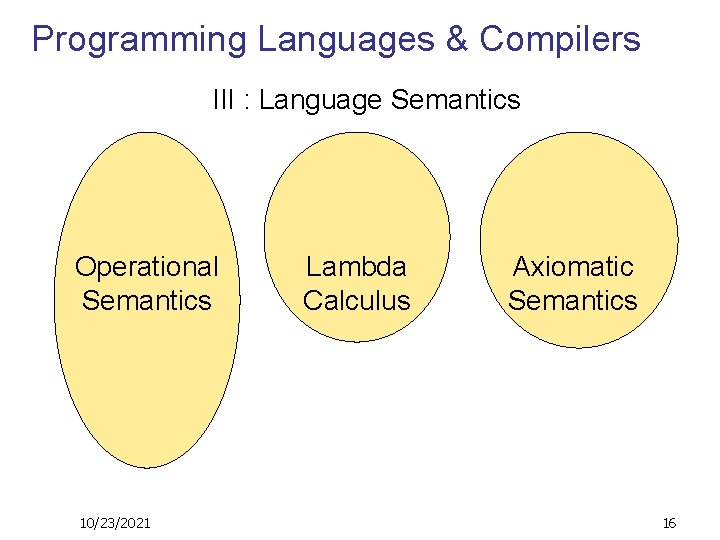 Programming Languages & Compilers

III : Language Semantics

Operational Semantics

Lambda Calculus

Axiomatic Semantics

10/23/2021

16